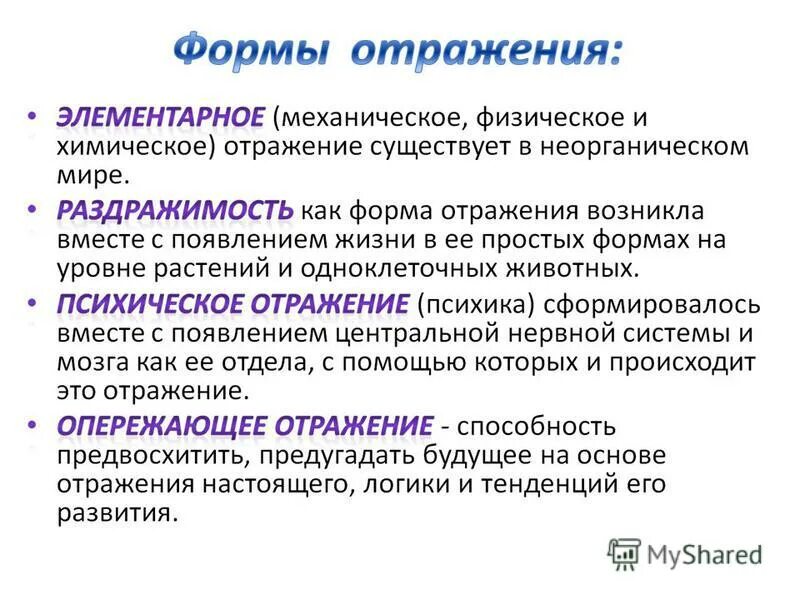 Формы отражения:

• ЭЛЕМЕНТАРНОЕ (механическое, физическое и химическое) отражение существует в неорганическом мире.
• РАЗДРАЖИМОСТЬ как форма отражения возникла вместе с появлением жизни в ее простых формах на уровне растений и одноклеточных животных.
• ПСИХИЧЕСКОЕ ОТРАЖЕНИЕ (психика) сформировалось вместе с появлением центральной нервной системы и мозга как ее отдела, с помощью которых и происходит это отражение.
• ОПЕРЕЖАЮЩЕЕ ОТРАЖЕНИЕ - способность предвосхитить, предугадать будущее на основе отражения настоящего, логики и тенденций его развития.

MyShared